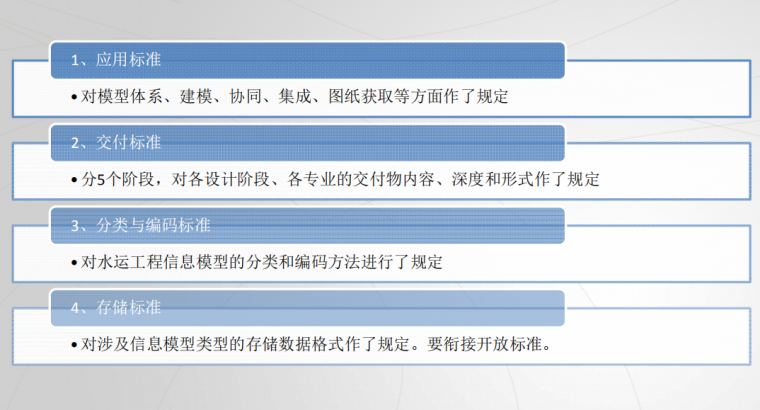 1、应用标准

• 对模型体系、建模、协同、集成、图纸获取等方面作了规定

2、交付标准

• 分5个阶段，对各设计阶段、各专业的交付物内容、深度和形式作了规定

3、分类与编码标准

• 对水运工程信息模型的分类和编码方法进行了规定

4、存储标准

• 对涉及信息模型类型的存储数据格式作了规定。要衔接开放标准。